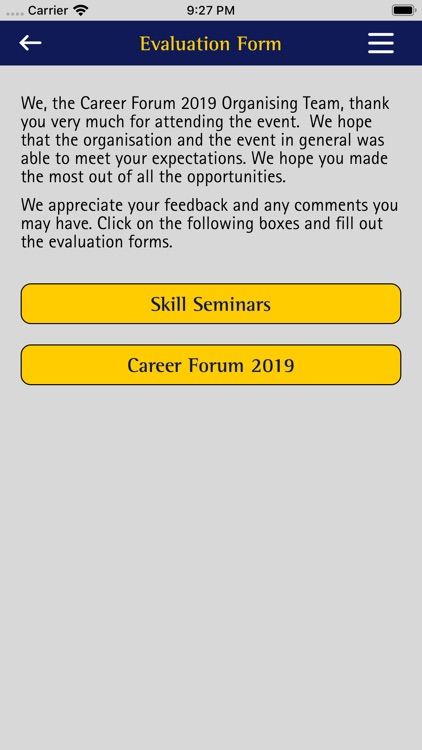 Carrier 9:27 PM

Evaluation Form

We, the Career Forum 2019 Organising Team, thank you very much for attending the event. We hope that the organisation and the event in general was able to meet your expectations. We hope you made the most out of all the opportunities.

We appreciate your feedback and any comments you may have. Click on the following boxes and fill out the evaluation forms.

Skill Seminars

Career Forum 2019